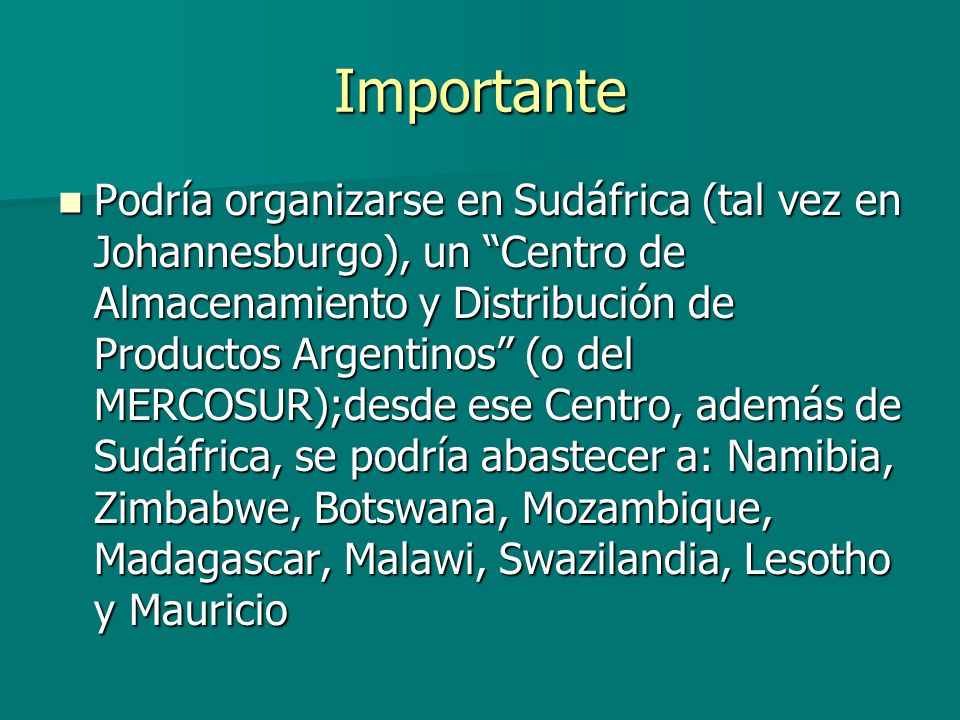 Importante

Podría organizarse en Sudáfrica (tal vez en Johannesburgo), un “Centro de Almacenamiento y Distribución de Productos Argentinos” (o del MERCOSUR);desde ese Centro, además de Sudáfrica, se podría abastecer a: Namibia, Zimbabwe, Botswana, Mozambique, Madagascar, Malawi, Swazilandia, Lesotho y Mauricio